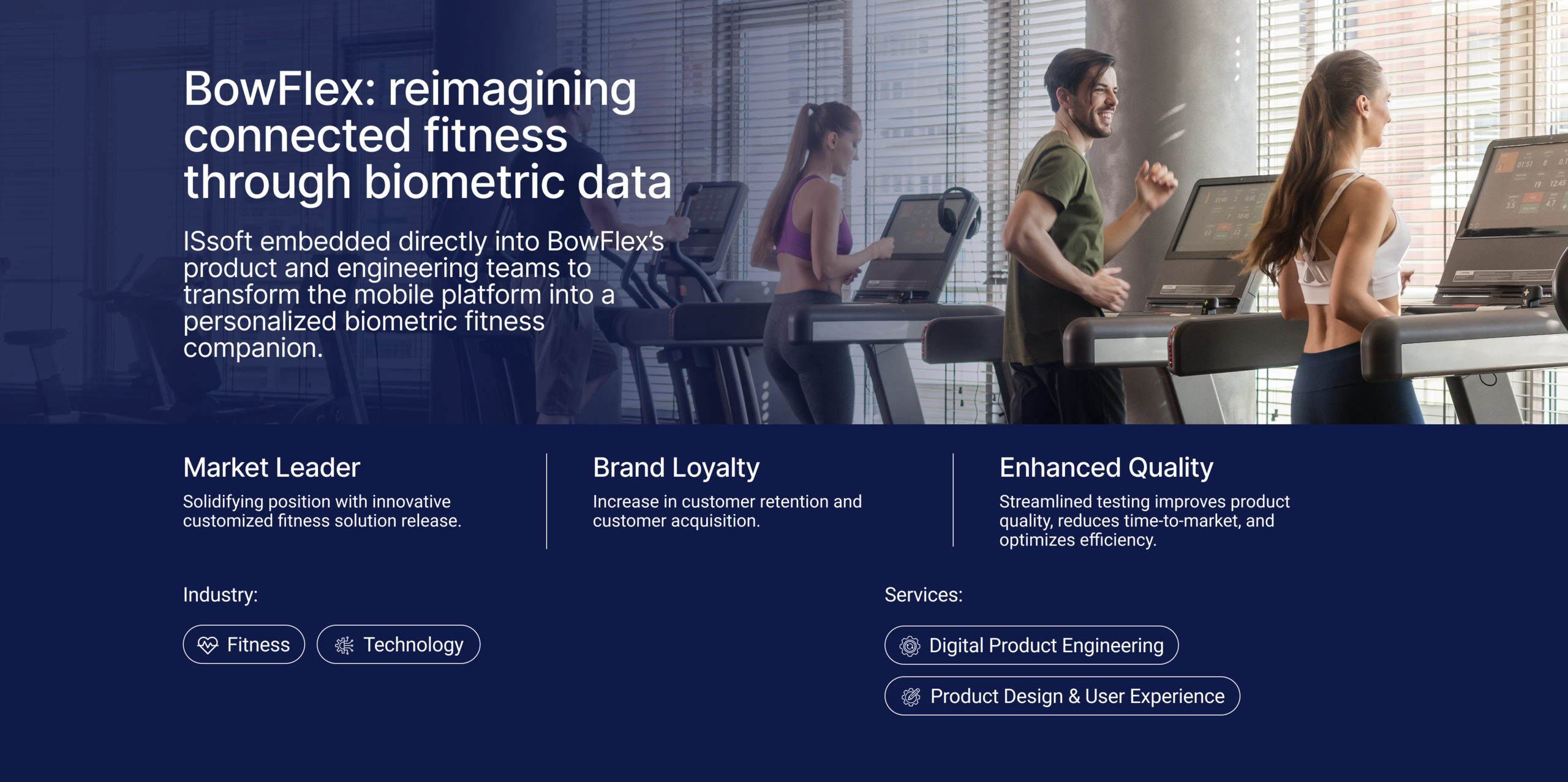 BowFlex: reimagining connected fitness through biometric data

ISsoft embedded directly into BowFlex's product and engineering teams to transform the mobile platform into a personalized biometric fitness companion.

Market Leader

Solidifying position with innovative customized fitness solution release.

Brand Loyalty

Increase in customer retention and customer acquisition.

Enhanced Quality

Streamlined testing improves product quality, reduces time-to-market, and optimizes efficiency.

Industry:

Fitness

Technology

Services:

Digital Product Engineering

Product Design & User Experience